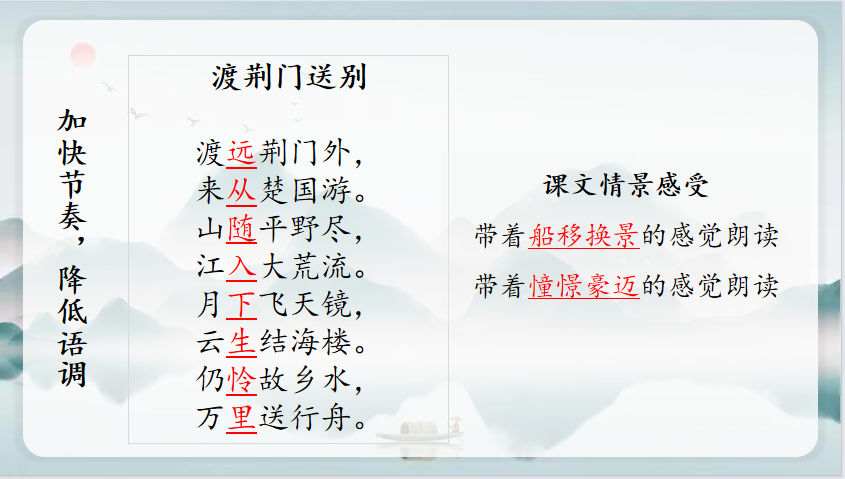 加快节奏，降低语调

渡荆门送别

渡远荆门外，
来从楚国游。
山随平野尽，
江入大荒流。
月下飞天镜，
云生结海楼。
仍怜故乡水，
万里送行舟。

课文情景感受

带着船移换景的感觉朗读

带着憧憬豪迈的感觉朗读